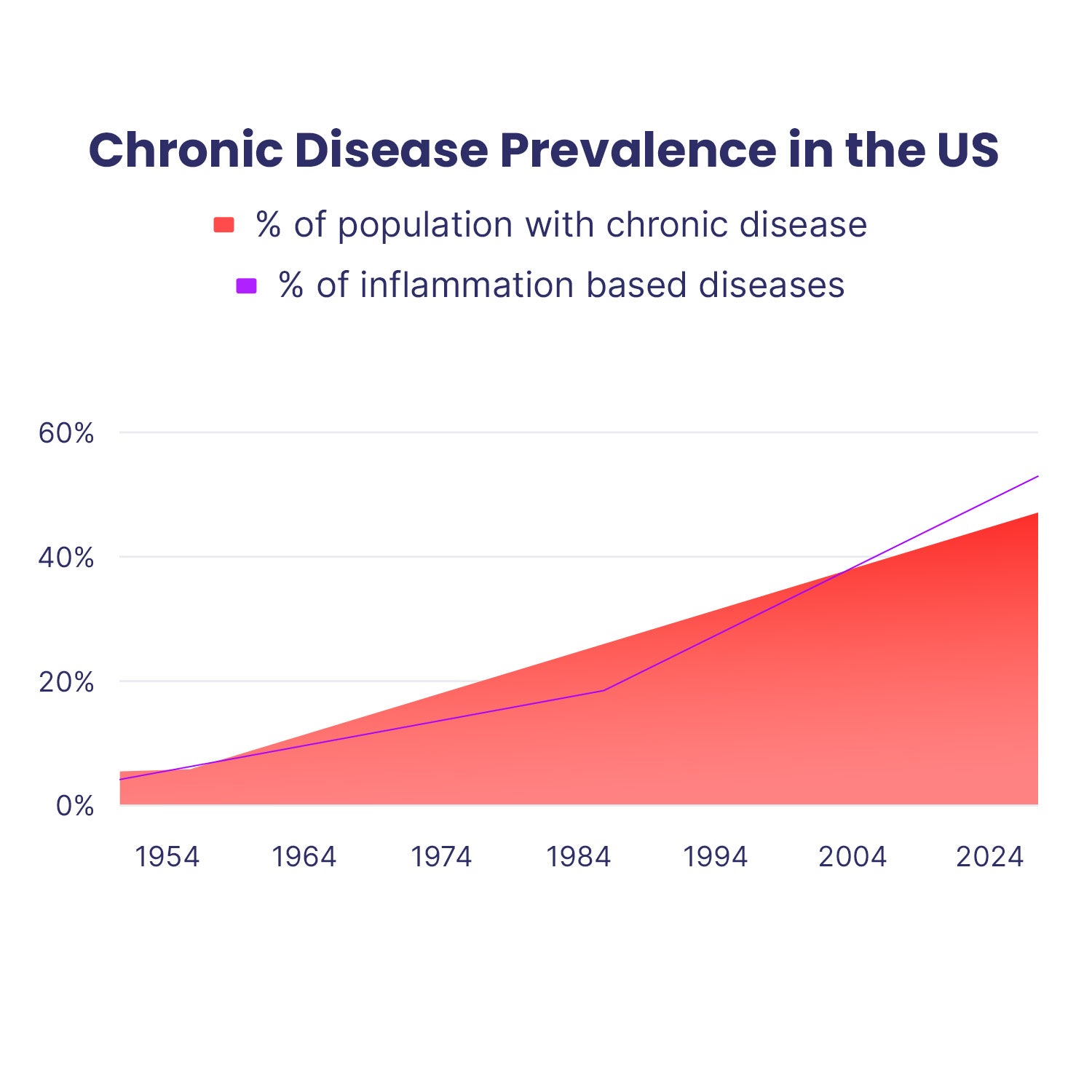 Chronic Disease Prevalence in the US

% of population with chronic disease

% of inflammation based diseases

60%

40%

20%

0%

1954

1964

1974

1984

1994

2004

2024